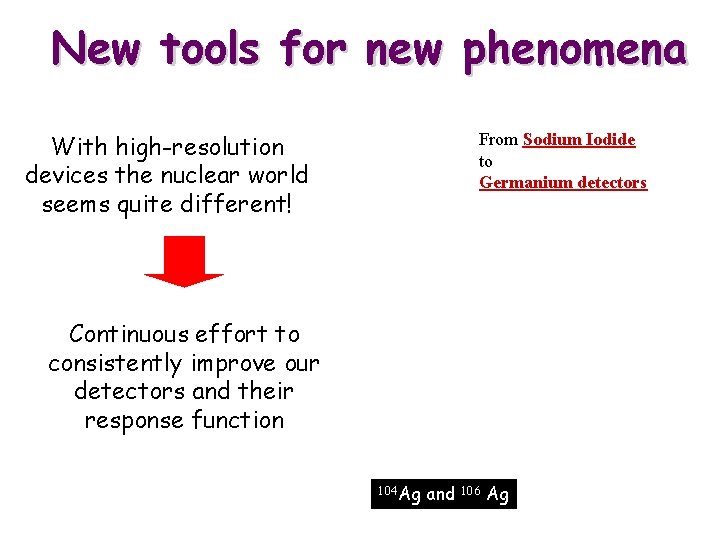 New tools for new phenomena

With high-resolution devices the nuclear world seems quite different!

Continuous effort to consistently improve our detectors and their response function

From Sodium Iodide
to
Germanium detectors

$^{104}$Ag and $^{106}$ Ag